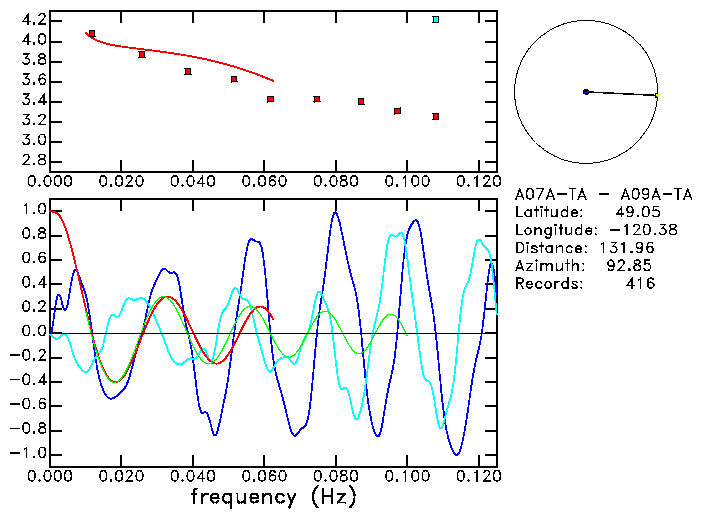 4.2
4.0
3.8
3.6
3.4
3.2
3.0
2.8
0.000 0.020 0.040 0.060 0.080 0.100 0.120

A07A-TA - A09A-TA
Latitude: 49.05
Longitude: -120.38
Distance: 131.96
Azimuth: 92.85
Records: 416

1.0
0.8
0.6
0.4
0.2
0.0
-0.2
-0.4
-0.6
-0.8
-1.0
0.000 0.020 0.040 0.060 0.080 0.100 0.120
frequency (Hz)